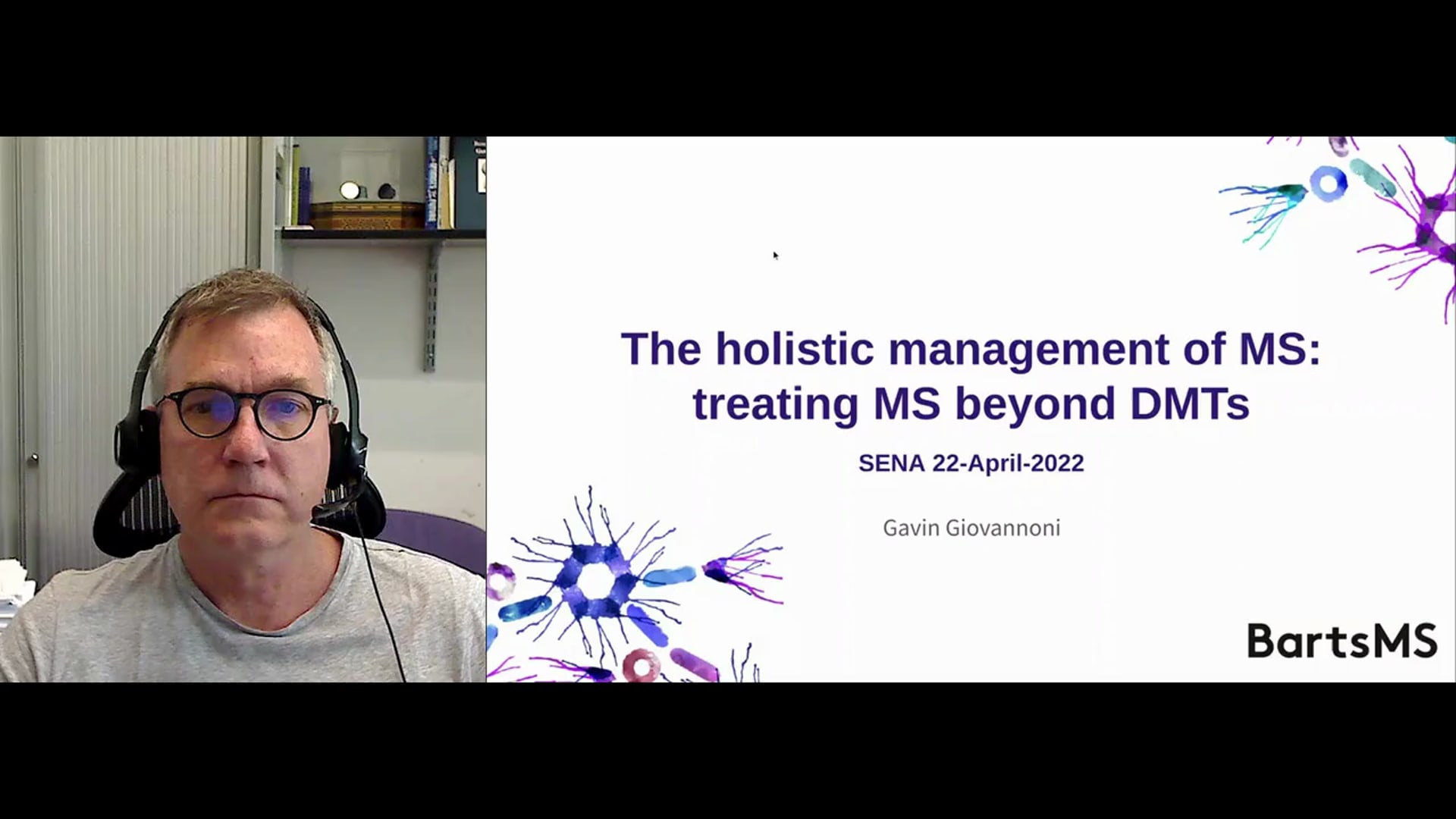 The holistic management of MS: treating MS beyond DMTs

SENA 22-April-2022

Gavin Giovannoni

BartsMS